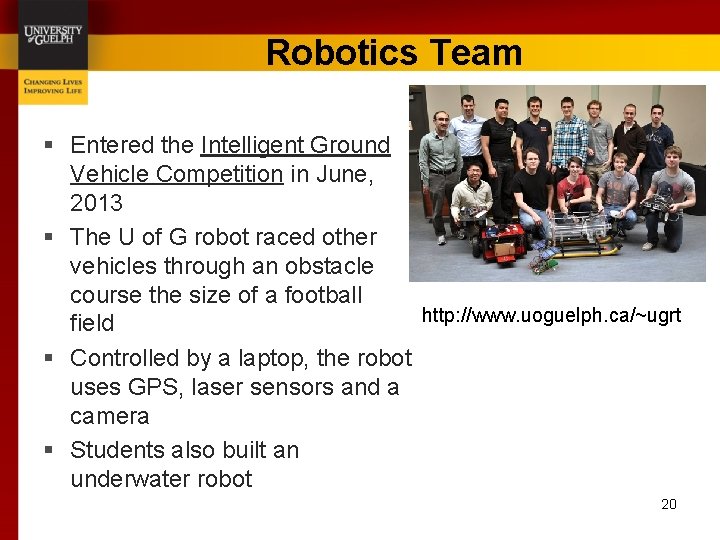 UNIVERSITY of GUELPH

CHANGING LIVES
IMPROVING LIFE

Robotics Team

▪ Entered the Intelligent Ground Vehicle Competition in June, 2013

▪ The U of G robot raced other vehicles through an obstacle course the size of a football field

▪ Controlled by a laptop, the robot uses GPS, laser sensors and a camera

▪ Students also built an underwater robot

http://www.uoguelph.ca/~ugrt

20